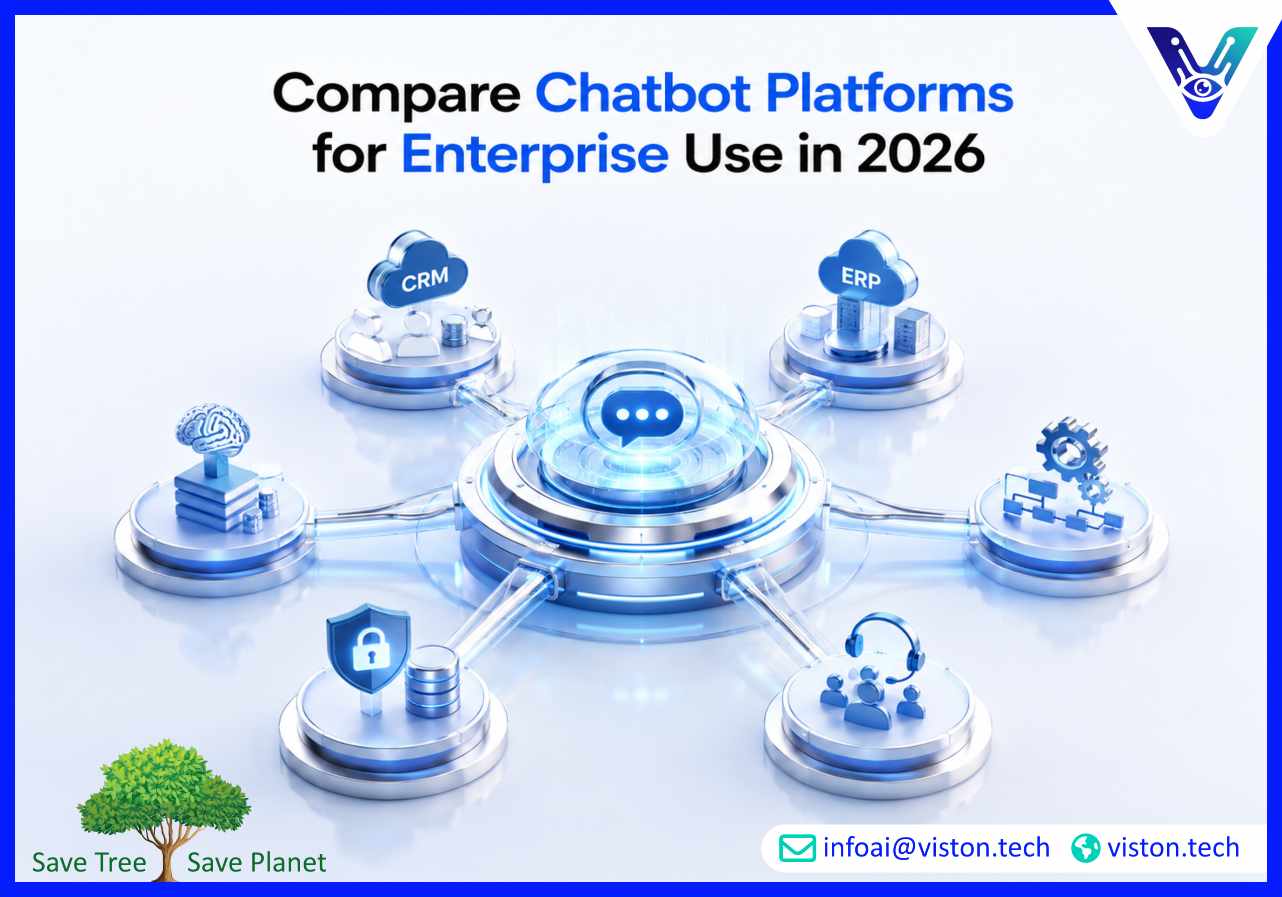 Compare Chatbot Platforms for Enterprise Use in 2026

CRM

ERP

Save Tree Save Planet

infoai@viston.tech viston.tech